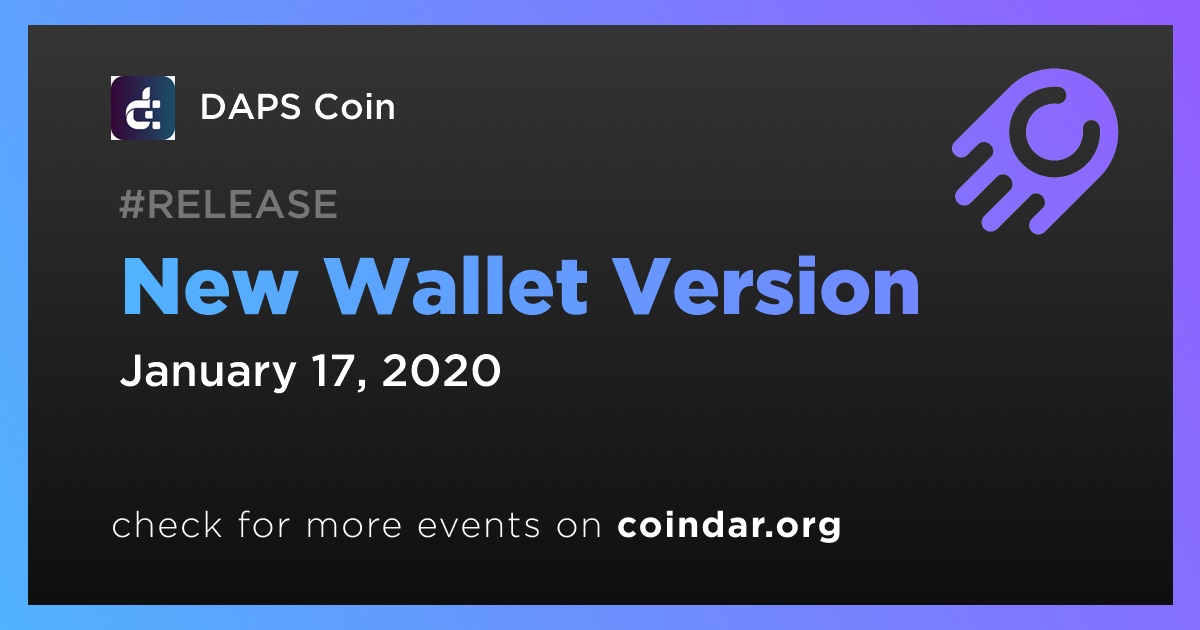 DAPS Coin

#RELEASE

New Wallet Version

January 17, 2020

check for more events on coindar.org